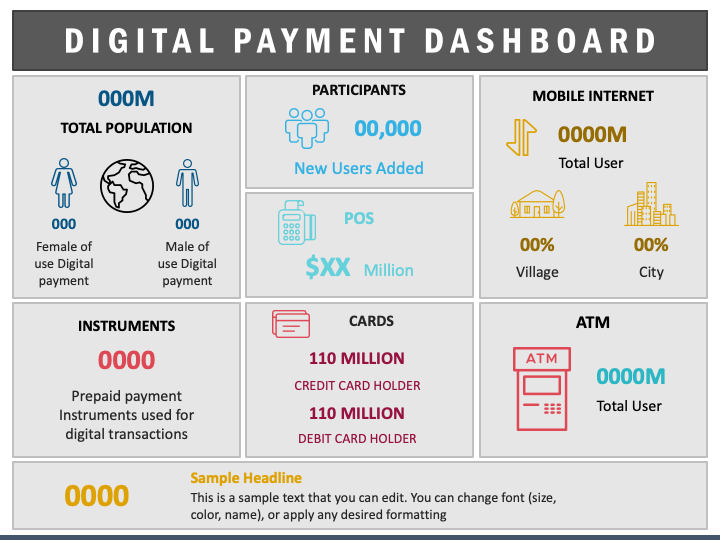 DIGITAL PAYMENT DASHBOARD

000M
TOTAL POPULATION

000
Female of use Digital payment

000
Male of use Digital payment

PARTICIPANTS
00,000
New Users Added

POS
$XX Million

MOBILE INTERNET
0000M
Total User

00%
Village

00%
City

INSTRUMENTS
0000
Prepaid payment Instruments used for digital transactions

CARDS
110 MILLION
CREDIT CARD HOLDER
110 MILLION
DEBIT CARD HOLDER

ATM
ATM
0000M
Total User

0000
Sample Headline
This is a sample text that you can edit. You can change font (size, color, name), or apply any desired formatting